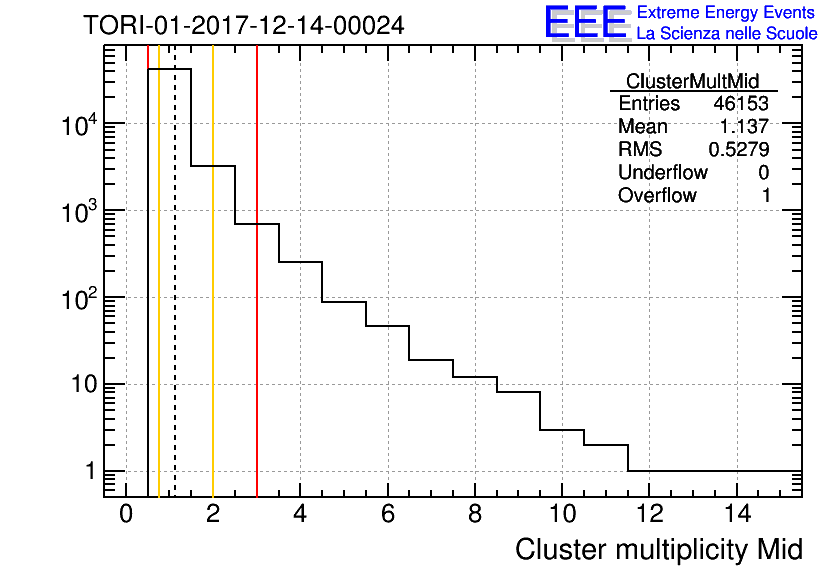 TORI-01-2017-12-14-00024

EEE Extreme Energy Events
La Scienza nelle Scuole

| ClusterMultMid | |
|---|---|
| Entries | 46153 |
| Mean | 1.137 |
| RMS | 0.5279 |
| Underflow | 0 |
| Overflow | 1 |

$10^4$
$10^3$
$10^2$
10
1

0 2 4 6 8 10 12 14

Cluster multiplicity Mid